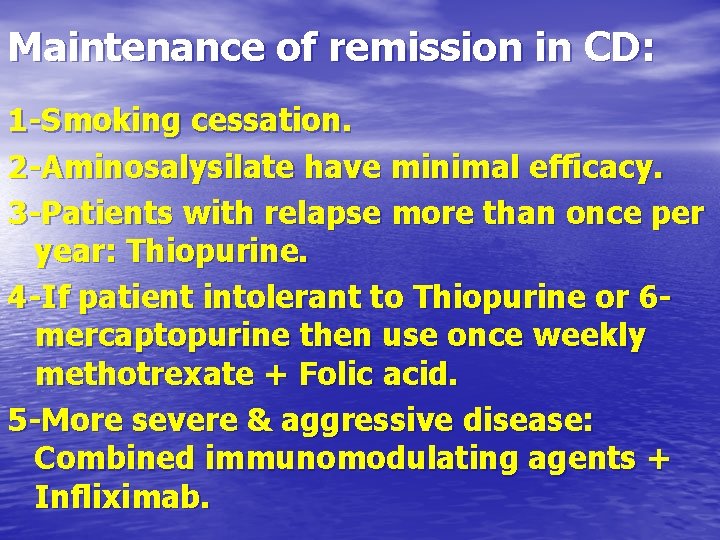 Maintenance of remission in CD:

1-Smoking cessation.

2-Aminosalysilate have minimal efficacy.

3-Patients with relapse more than once per year: Thiopurine.

4-If patient intolerant to Thiopurine or 6-mercaptopurine then use once weekly methotrexate + Folic acid.

5-More severe & aggressive disease: Combined immunomodulating agents + Infliximab.